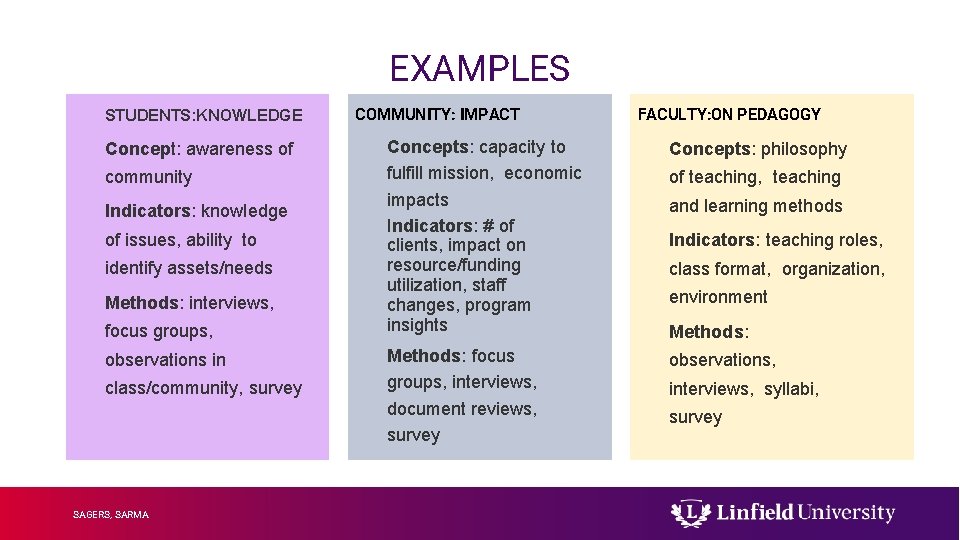 EXAMPLES

STUDENTS:KNOWLEDGE

Concept: awareness of community

Indicators: knowledge of issues, ability to identify assets/needs

Methods: interviews, focus groups, observations in class/community, survey

COMMUNITY: IMPACT

Concepts: capacity to fulfill mission, economic impacts

Indicators: # of clients, impact on resource/funding utilization, staff changes, program insights

Methods: focus groups, interviews, document reviews, survey

FACULTY:ON PEDAGOGY

Concepts: philosophy of teaching, teaching and learning methods

Indicators: teaching roles, class format, organization, environment

Methods: observations, interviews, syllabi, survey

SAGERS, SARMA

Linfield University